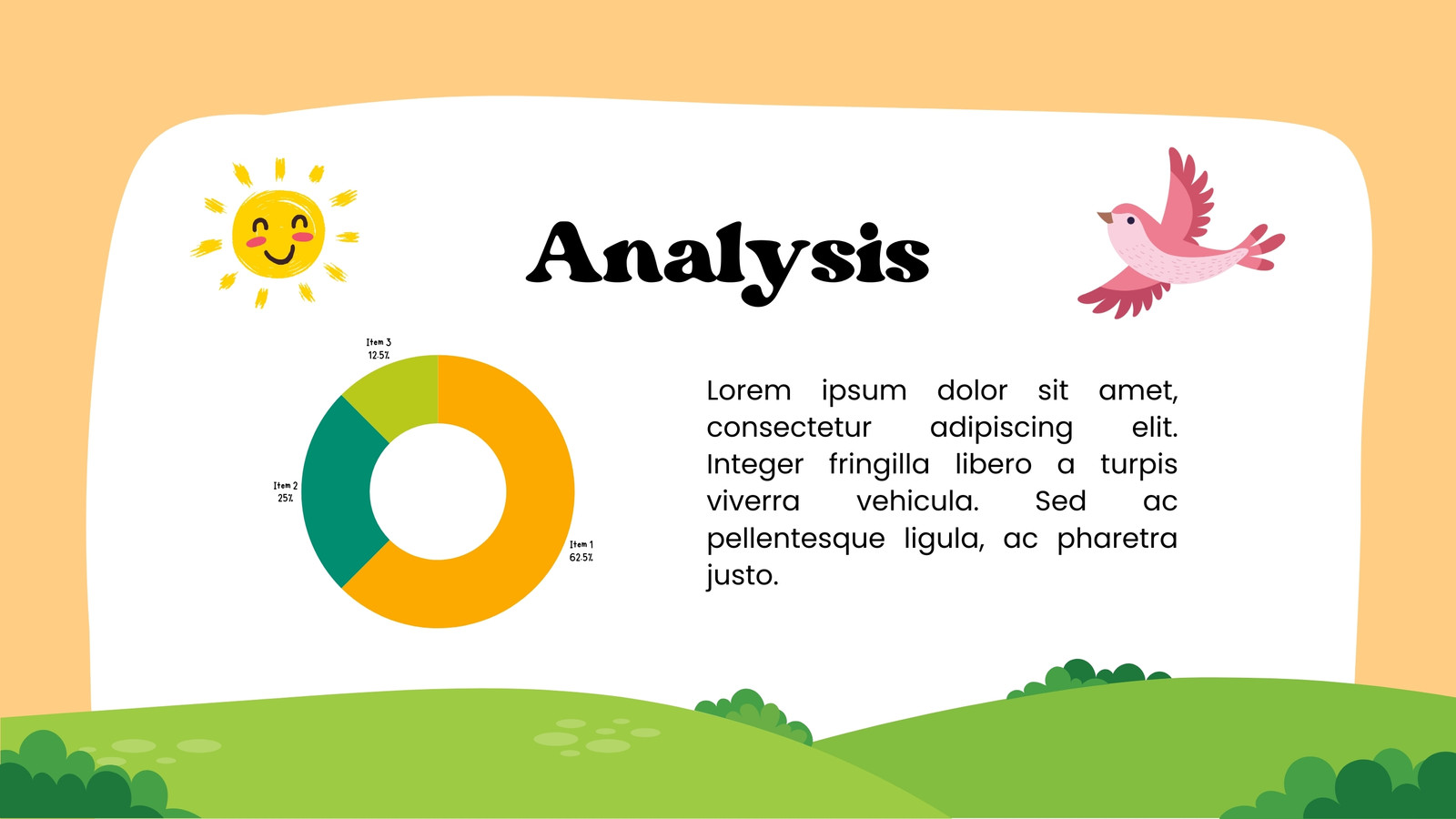 Analysis

Item 3
12.5%

Item 2
25%

Item 1
62.5%

Lorem ipsum dolor sit amet, consectetur adipiscing elit. Integer fringilla libero a turpis viverra vehicula. Sed ac pellentesque ligula, ac pharetra justo.